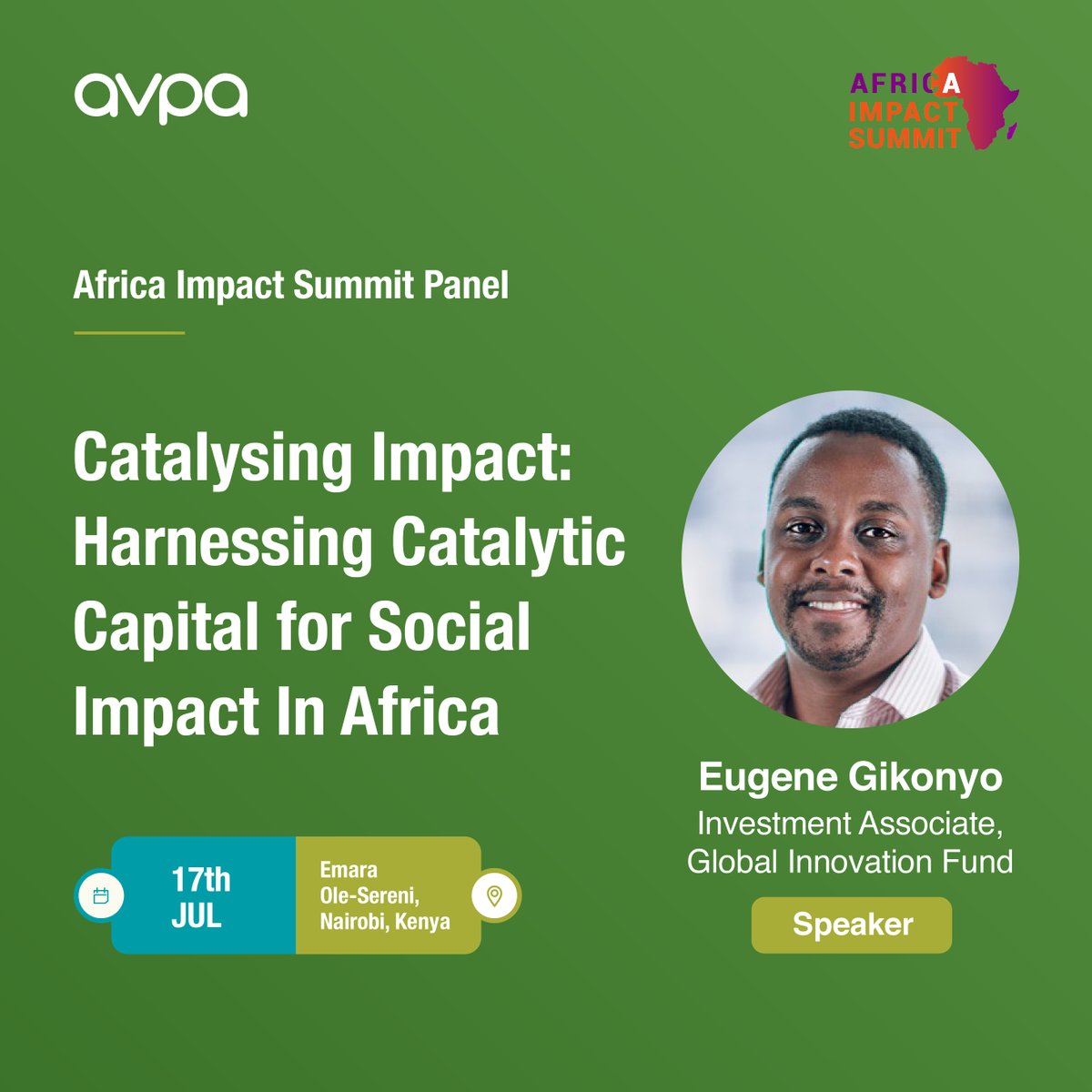 avpa

AFRICA
IMPACT
SUMMIT

Africa Impact Summit Panel

Catalysing Impact: Harnessing Catalytic Capital for Social Impact In Africa

17th
JUL

Emara
Ole-Sereni,
Nairobi, Kenya

Eugene Gikonyo
Investment Associate,
Global Innovation Fund

Speaker